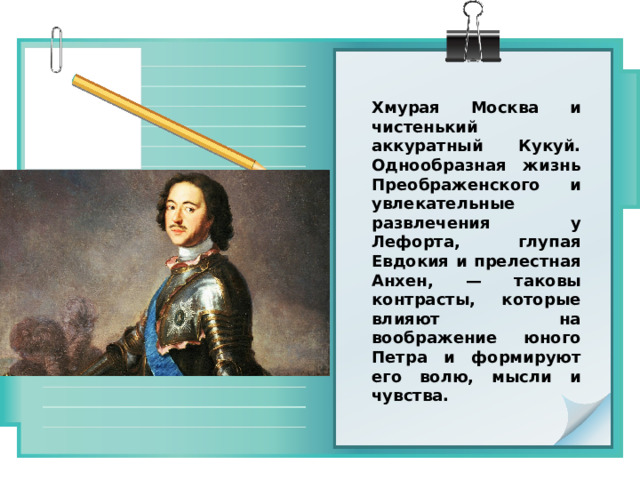 Хмурая Москва и чистенький аккуратный Кукуй. Однообразная жизнь Преображенского и увлекательные развлечения у Лефорта, глупая Евдокия и прелестная Анхен, — таковы контрасты, которые влияют на воображение юного Петра и формируют его волю, мысли и чувства.